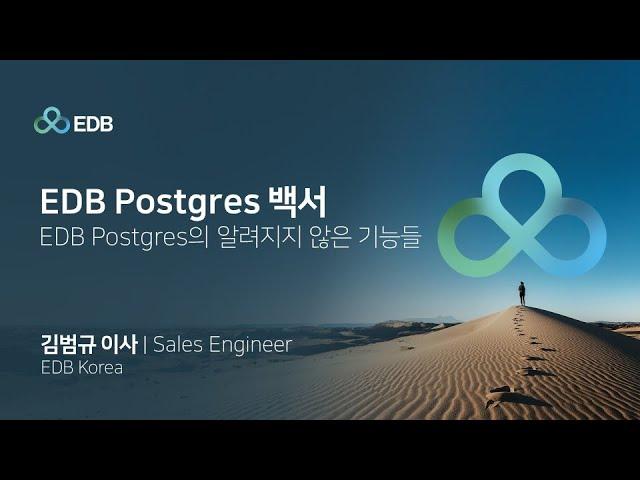 EDB

EDB Postgres 백서
EDB Postgres의 알려지지 않은 기능들

김범규 이사 | Sales Engineer
EDB Korea